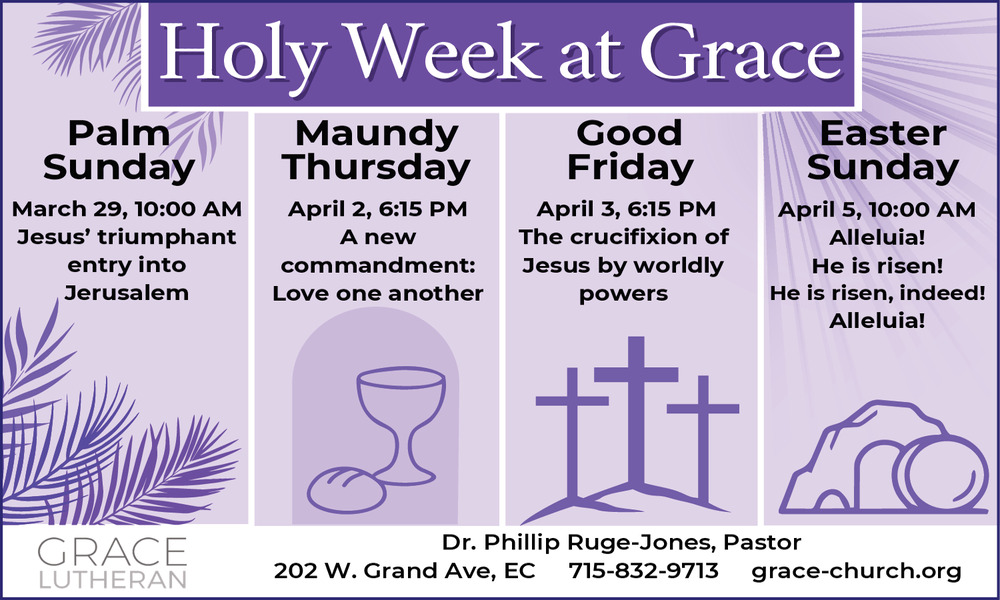 Holy Week at Grace

Palm Sunday
March 29, 10:00 AM
Jesus' triumphant entry into Jerusalem

Maundy Thursday
April 2, 6:15 PM
A new commandment: Love one another

Good Friday
April 3, 6:15 PM
The crucifixion of Jesus by worldly powers

Easter Sunday
April 5, 10:00 AM
Alleluia!
He is risen!
He is risen, indeed!
Alleluia!

GRACE LUTHERAN

Dr. Phillip Ruge-Jones, Pastor
202 W. Grand Ave, EC 715-832-9713 grace-church.org